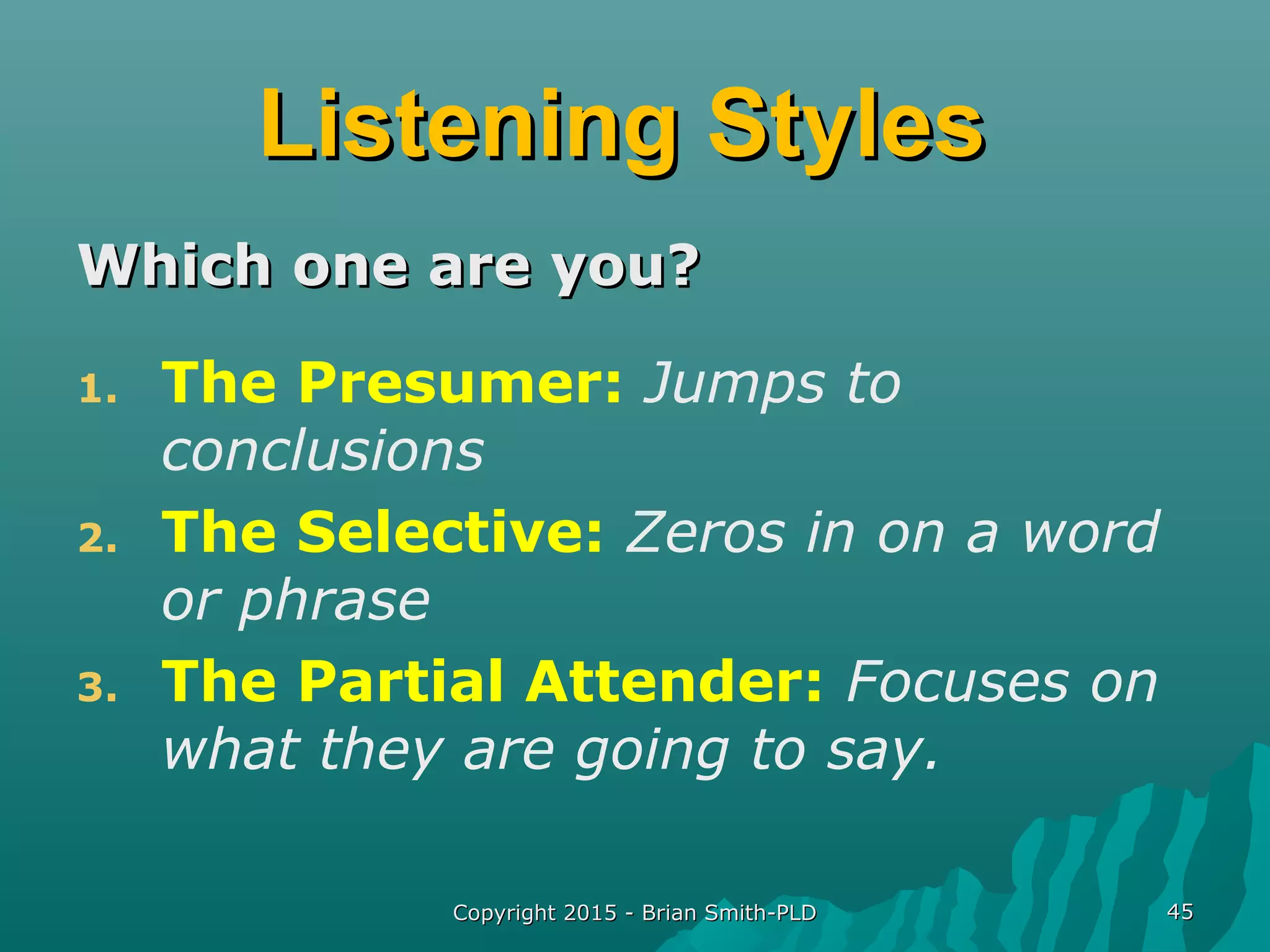 Listening Styles

Which one are you?

1. The Presumer: Jumps to conclusions
2. The Selective: Zeros in on a word or phrase
3. The Partial Attender: Focuses on what they are going to say.

Copyright 2015 - Brian Smith-PLD

45